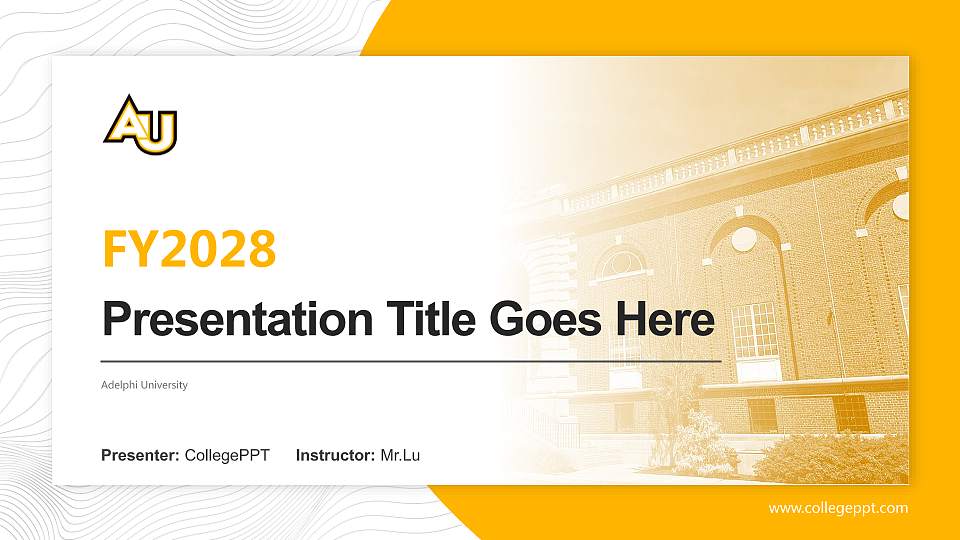 AU

FY2028

Presentation Title Goes Here

Adelphi University

Presenter: CollegePPT Instructor: Mr.Lu

www.collegeppt.com